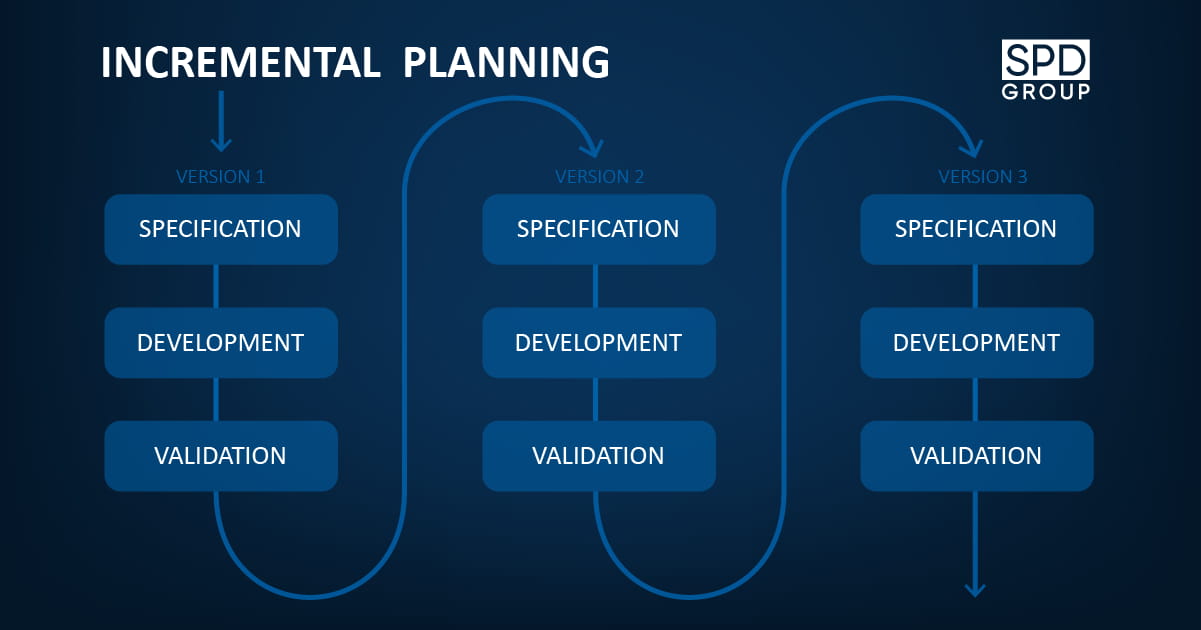 INCREMENTAL PLANNING

SPD GROUP

VERSION 1

SPECIFICATION

DEVELOPMENT

VALIDATION

VERSION 2

SPECIFICATION

DEVELOPMENT

VALIDATION

VERSION 3

SPECIFICATION

DEVELOPMENT

VALIDATION